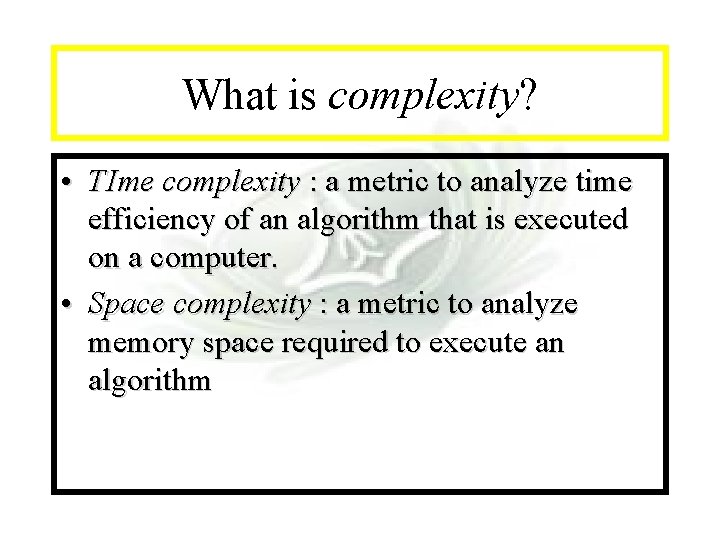 What is complexity?

• TIme complexity : a metric to analyze time efficiency of an algorithm that is executed on a computer.
• Space complexity : a metric to analyze memory space required to execute an algorithm